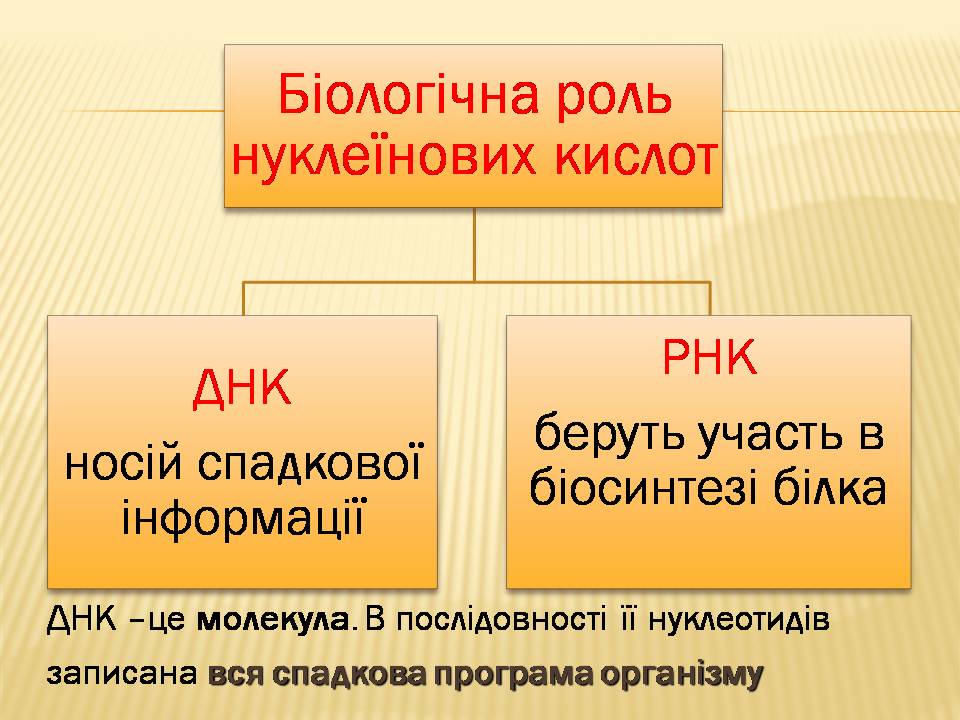 Біологічна роль нуклеїнових кислот

ДНК
носій спадкової інформації

РНК
беруть участь в біосинтезі білка

ДНК –це молекула. В послідовності її нуклеотидів записана вся спадкова програма організму